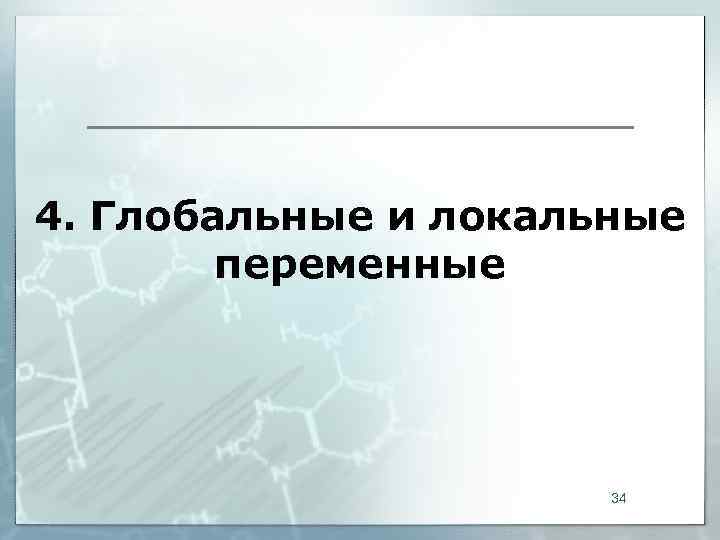 4. Глобальные и локальные переменные

34